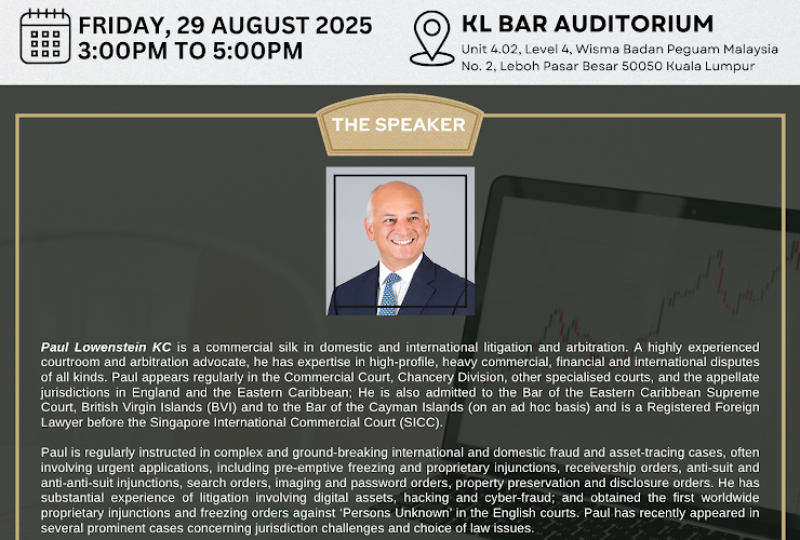 FRIDAY, 29 AUGUST 2025
3:00PM TO 5:00PM

KL BAR AUDITORIUM
Unit 4.02, Level 4, Wisma Badan Peguam Malaysia
No. 2, Leboh Pasar Besar 50050 Kuala Lumpur

THE SPEAKER

Paul Lowenstein KC is a commercial silk in domestic and international litigation and arbitration. A highly experienced courtroom and arbitration advocate, he has expertise in high-profile, heavy commercial, financial and international disputes of all kinds. Paul appears regularly in the Commercial Court, Chancery Division, other specialised courts, and the appellate jurisdictions in England and the Eastern Caribbean; He is also admitted to the Bar of the Eastern Caribbean Supreme Court, British Virgin Islands (BVI) and to the Bar of the Cayman Islands (on an ad hoc basis) and is a Registered Foreign Lawyer before the Singapore International Commercial Court (SICC).

Paul is regularly instructed in complex and ground-breaking international and domestic fraud and asset-tracing cases, often involving urgent applications, including pre-emptive freezing and proprietary injunctions, receivership orders, anti-suit and anti-anti-suit injunctions, search orders, imaging and password orders, property preservation and disclosure orders. He has substantial experience of litigation involving digital assets, hacking and cyber-fraud; and obtained the first worldwide proprietary injunctions and freezing orders against 'Persons Unknown' in the English courts. Paul has recently appeared in several prominent cases concerning jurisdiction challenges and choice of law issues.